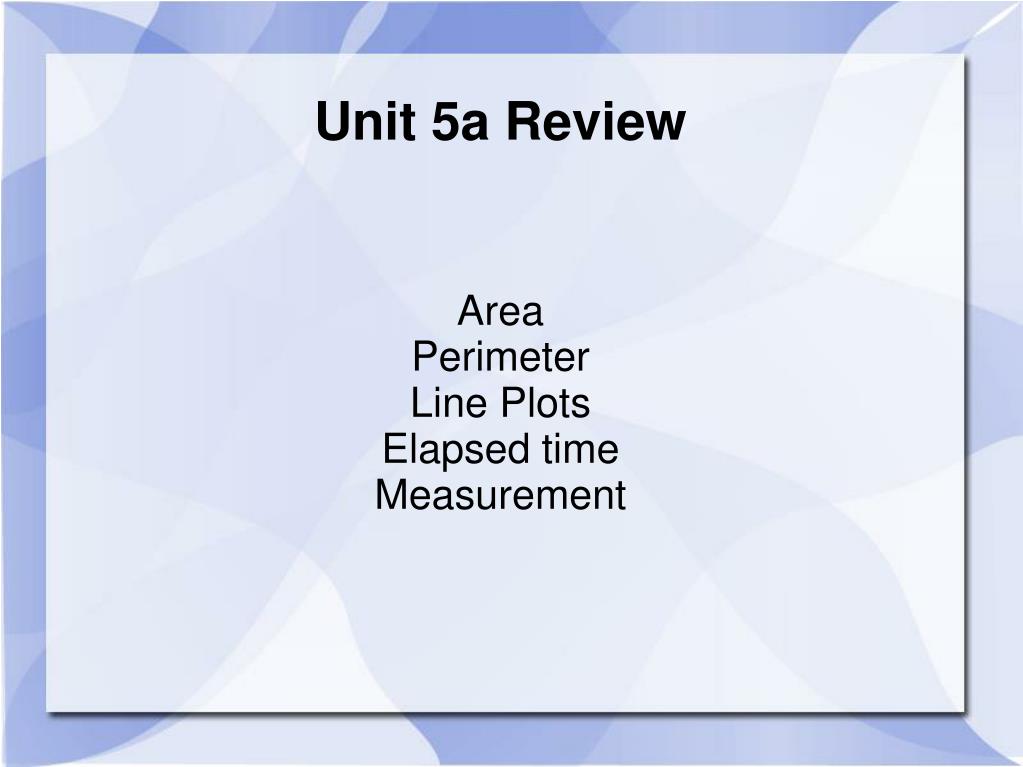 Unit 5a Review

Area
Perimeter
Line Plots
Elapsed time
Measurement